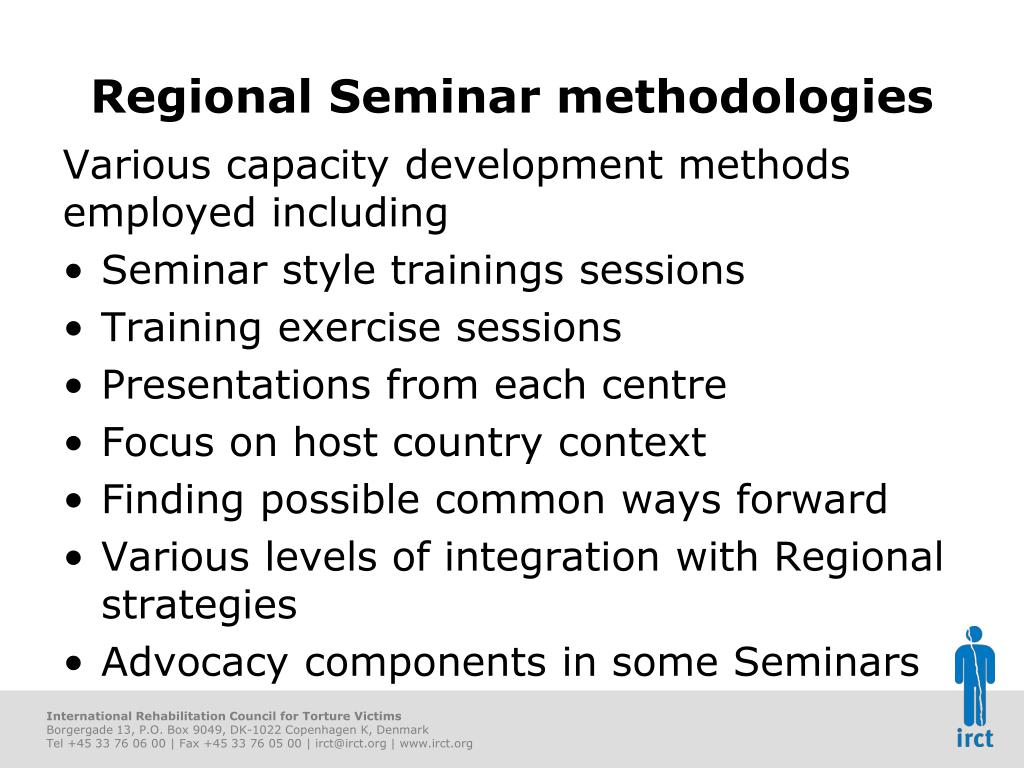 Regional Seminar methodologies

Various capacity development methods employed including

• Seminar style trainings sessions
• Training exercise sessions
• Presentations from each centre
• Focus on host country context
• Finding possible common ways forward
• Various levels of integration with Regional strategies
• Advocacy components in some Seminars

International Rehabilitation Council for Torture Victims
Borgergade 13, P.O. Box 9049, DK-1022 Copenhagen K, Denmark
Tel +45 33 76 06 00 | Fax +45 33 76 05 00 | irct@irct.org | www.irct.org

irct